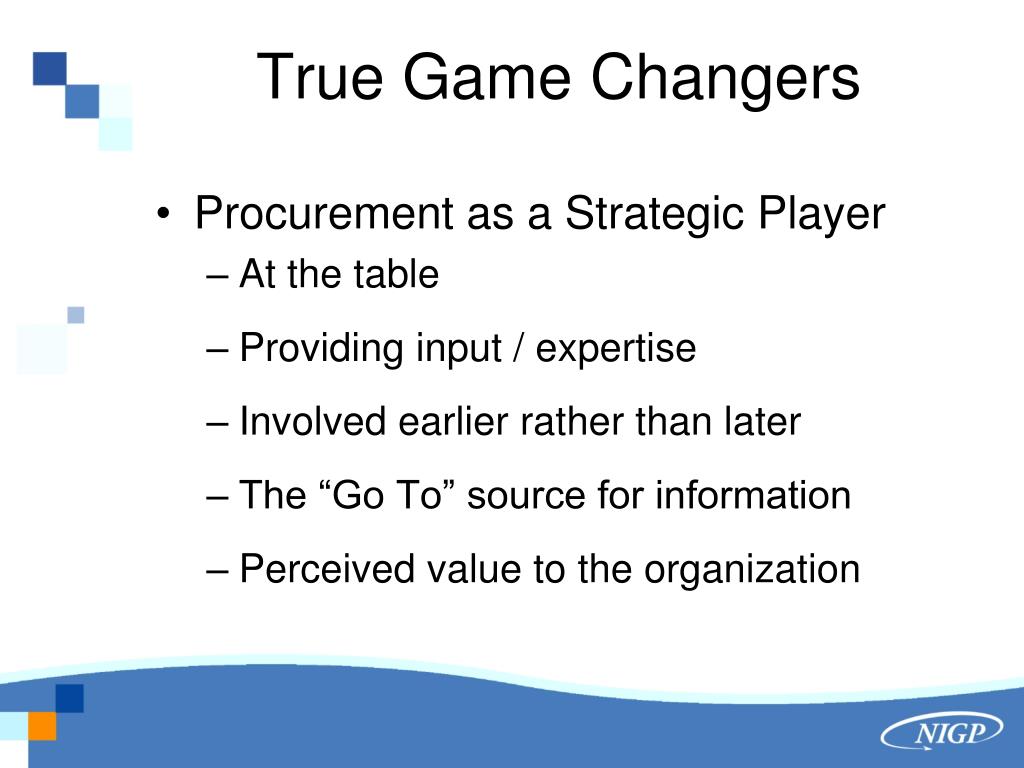 True Game Changers

• Procurement as a Strategic Player
– At the table
– Providing input / expertise
– Involved earlier rather than later
– The “Go To” source for information
– Perceived value to the organization

NIGP